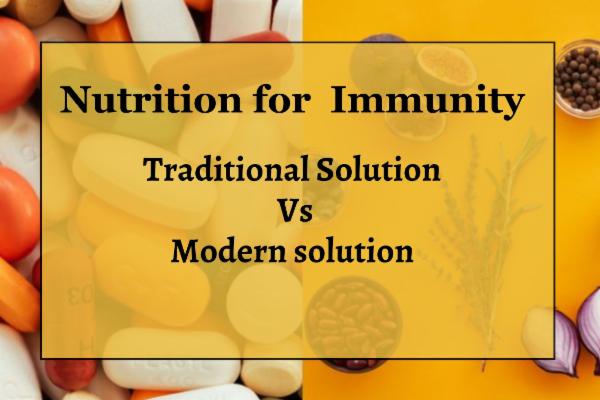 Nutrition for Immunity

Traditional Solution
Vs
Modern solution